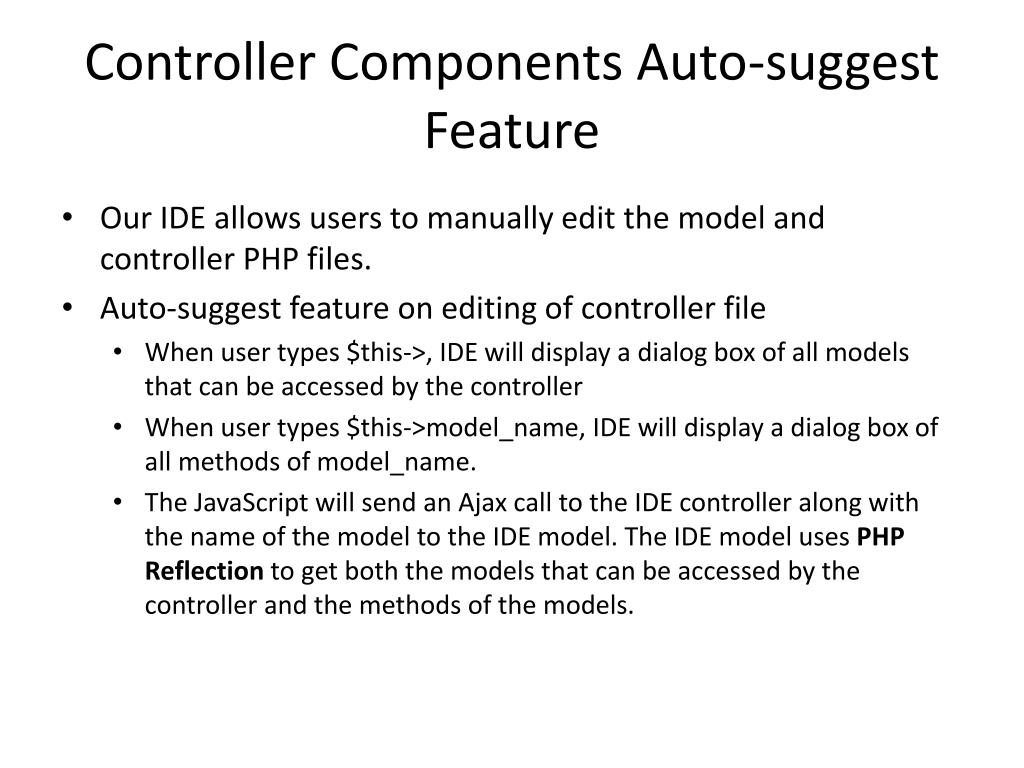 Controller Components Auto-suggest Feature

• Our IDE allows users to manually edit the model and controller PHP files.
• Auto-suggest feature on editing of controller file
  • When user types \$this->, IDE will display a dialog box of all models that can be accessed by the controller
  • When user types \$this->model_name, IDE will display a dialog box of all methods of model_name.
  • The JavaScript will send an Ajax call to the IDE controller along with the name of the model to the IDE model. The IDE model uses **PHP Reflection** to get both the models that can be accessed by the controller and the methods of the models.